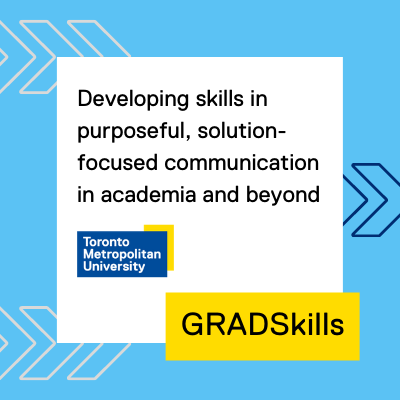 Developing skills in purposeful, solution-focused communication in academia and beyond

Toronto
Metropolitan
University

GRADSkills